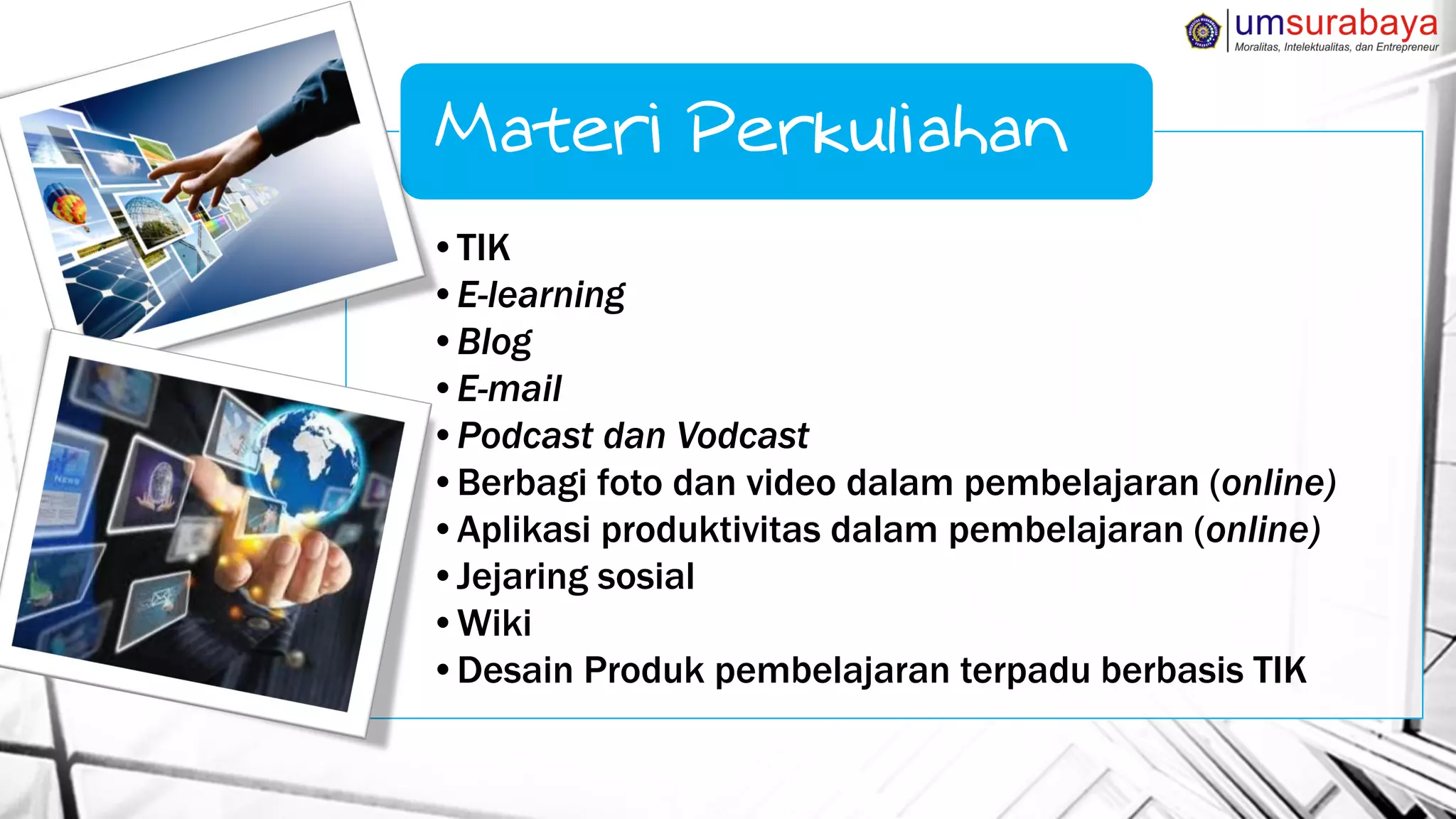 umsurabaya
Moralitas, Intelektualitas, dan Entrepreneur

Materi Perkuliahan

• TIK
• E-learning
• Blog
• E-mail
• Podcast dan Vodcast
• Berbagi foto dan video dalam pembelajaran (online)
• Aplikasi produktivitas dalam pembelajaran (online)
• Jejaring sosial
• Wiki
• Desain Produk pembelajaran terpadu berbasis TIK